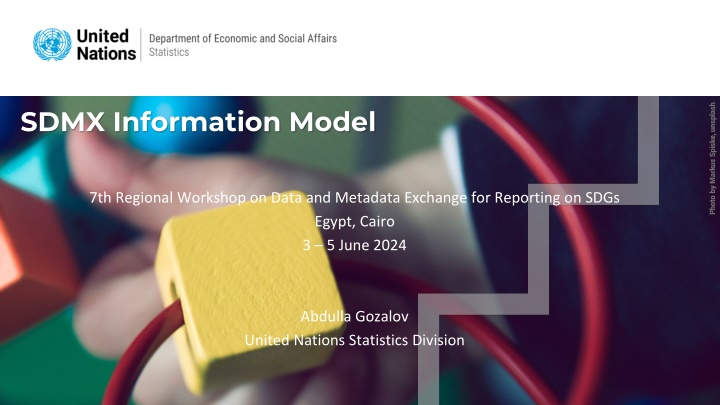 United Nations

Department of Economic and Social Affairs
Statistics

SDMX Information Model

Photo by Markus Spiske, unsplash

7th Regional Workshop on Data and Metadata Exchange for Reporting on SDGs
Egypt, Cairo
3 – 5 June 2024

Abdulla Gozalov
United Nations Statistics Division